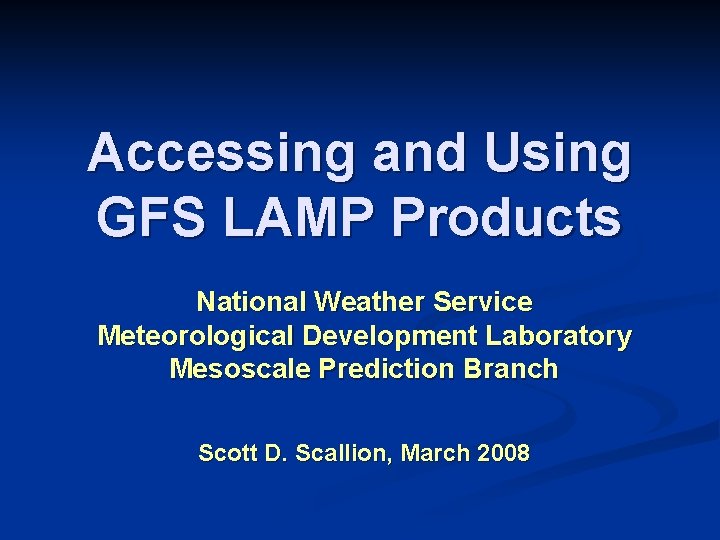 Accessing and Using GFS LAMP Products

National Weather Service
Meteorological Development Laboratory
Mesoscale Prediction Branch

Scott D. Scallion, March 2008